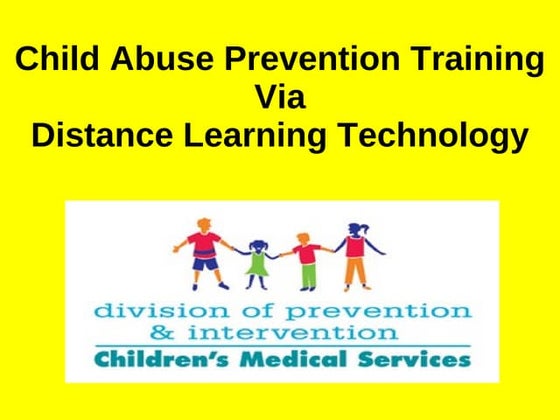 Child Abuse Prevention Training
Via
Distance Learning Technology

division of prevention
& intervention
Children's Medical Services